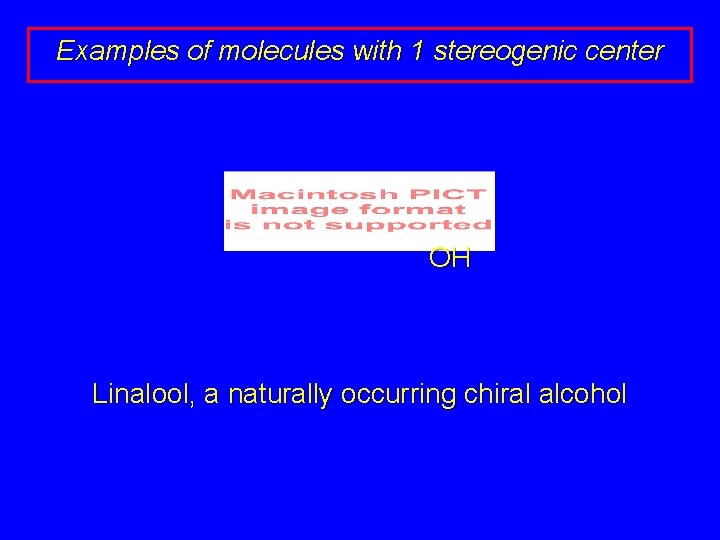 Examples of molecules with 1 stereogenic center

Macintosh PICT image format is not supported

OH

Linalool, a naturally occurring chiral alcohol